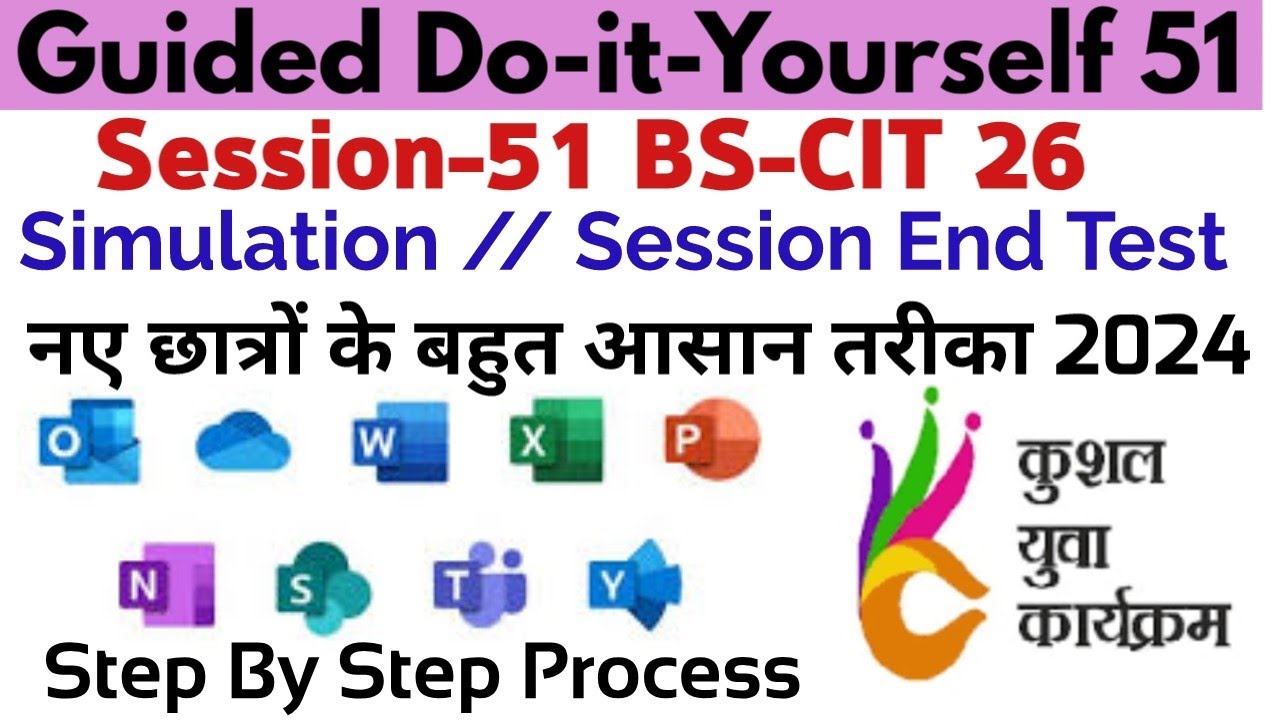 Guided Do-it-Yourself 51
Session-51 BS-CIT 26
Simulation // Session End Test
नए छात्रों के बहुत आसान तरीका 2024

O W X P

N S T Y

कुशल
युवा
कार्यक्रम

Step By Step Process